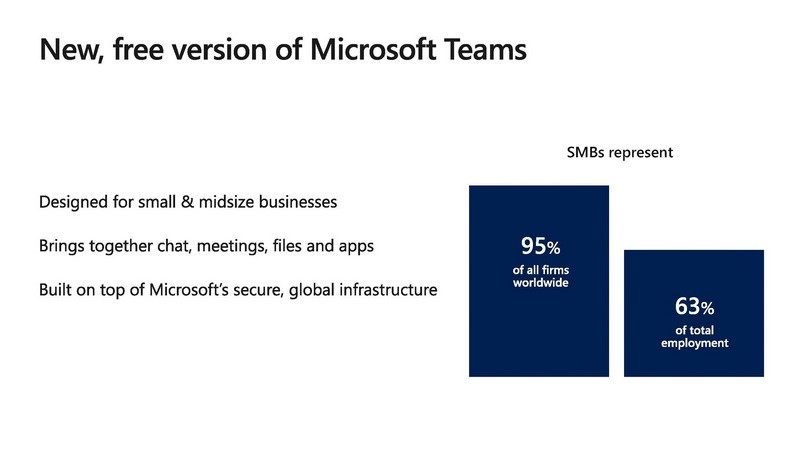 New, free version of Microsoft Teams

Designed for small & midsize businesses

Brings together chat, meetings, files and apps

Built on top of Microsoft's secure, global infrastructure

SMBs represent

95%
of all firms worldwide

63%
of total employment